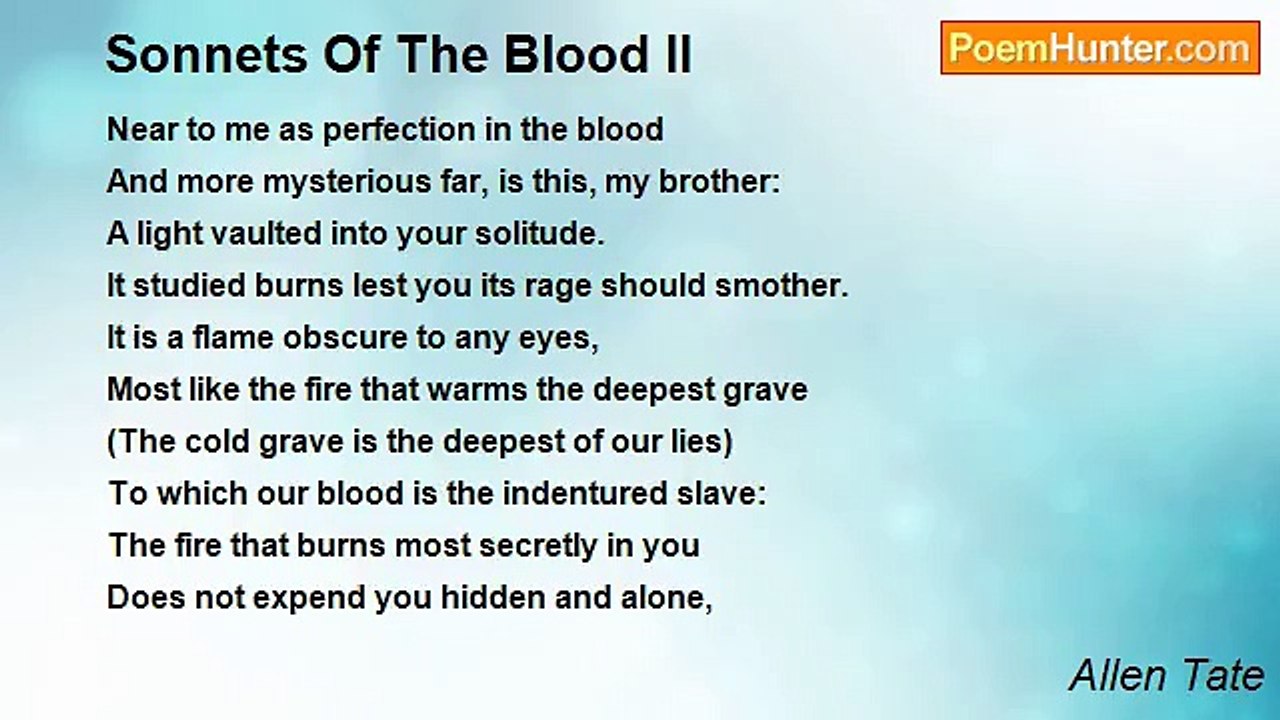 Sonnets Of The Blood II

PoemHunter.com

Near to me as perfection in the blood
And more mysterious far, is this, my brother:
A light vaulted into your solitude.
It studied burns lest you its rage should smother.
It is a flame obscure to any eyes,
Most like the fire that warms the deepest grave
(The cold grave is the deepest of our lies)
To which our blood is the indentured slave:
The fire that burns most secretly in you
Does not expend you hidden and alone,

Allen Tate